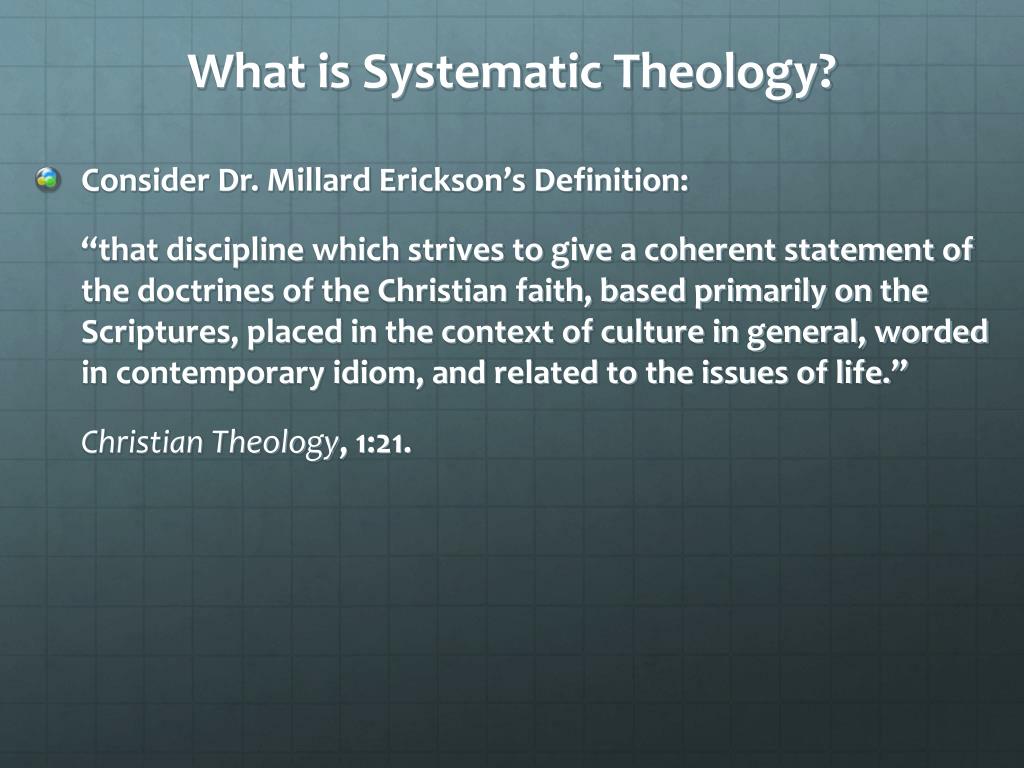 What is Systematic Theology?

Consider Dr. Millard Erickson's Definition:

"that discipline which strives to give a coherent statement of the doctrines of the Christian faith, based primarily on the Scriptures, placed in the context of culture in general, worded in contemporary idiom, and related to the issues of life."

Christian Theology, 1:21.